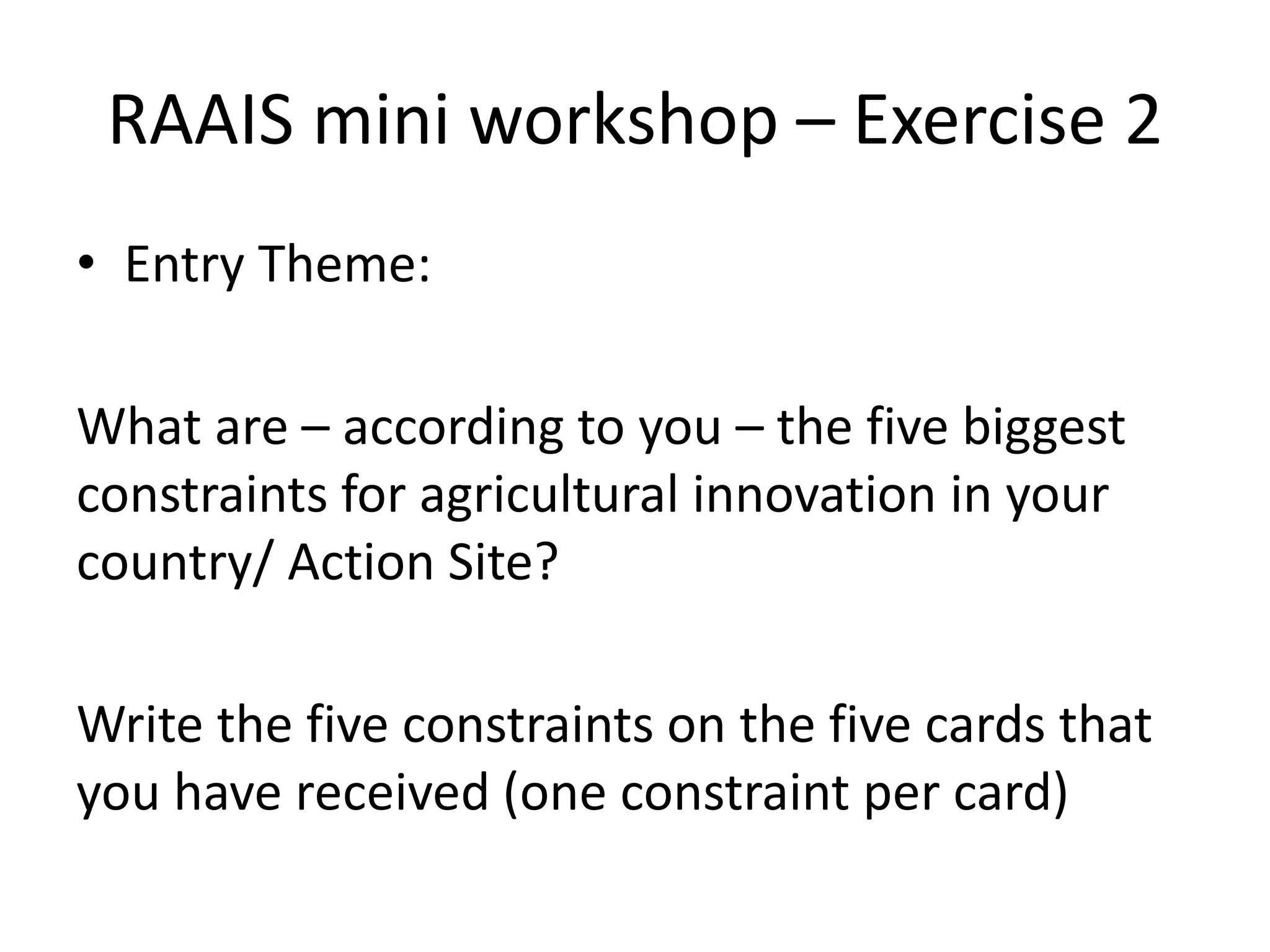 RAAIS mini workshop – Exercise 2

• Entry Theme:

What are – according to you – the five biggest constraints for agricultural innovation in your country/ Action Site?

Write the five constraints on the five cards that you have received (one constraint per card)